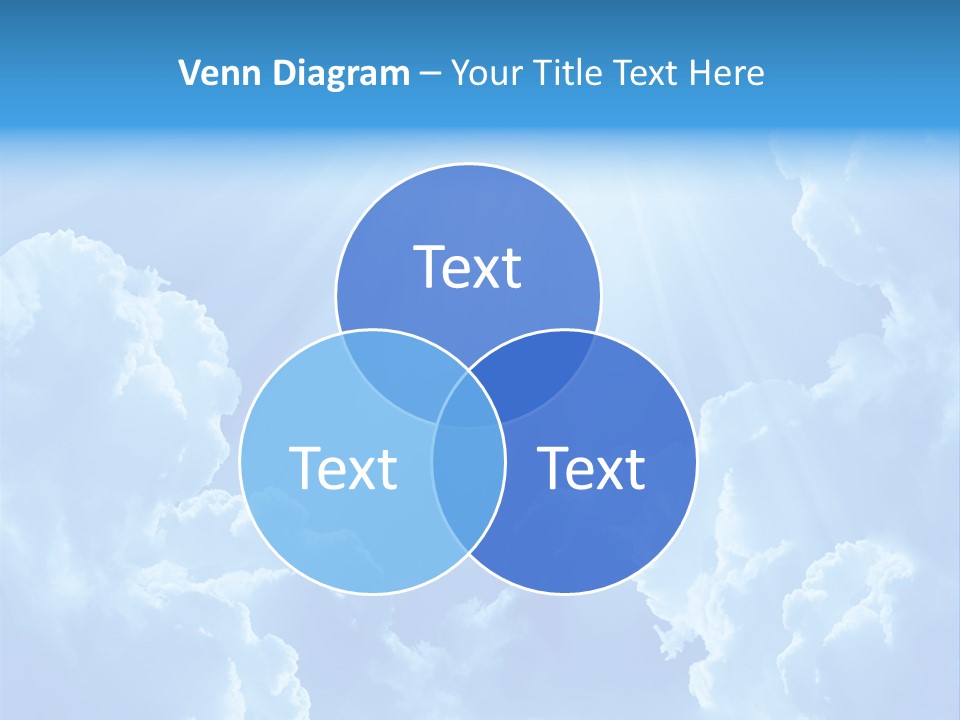 Venn Diagram – Your Title Text Here

Text

Text

Text